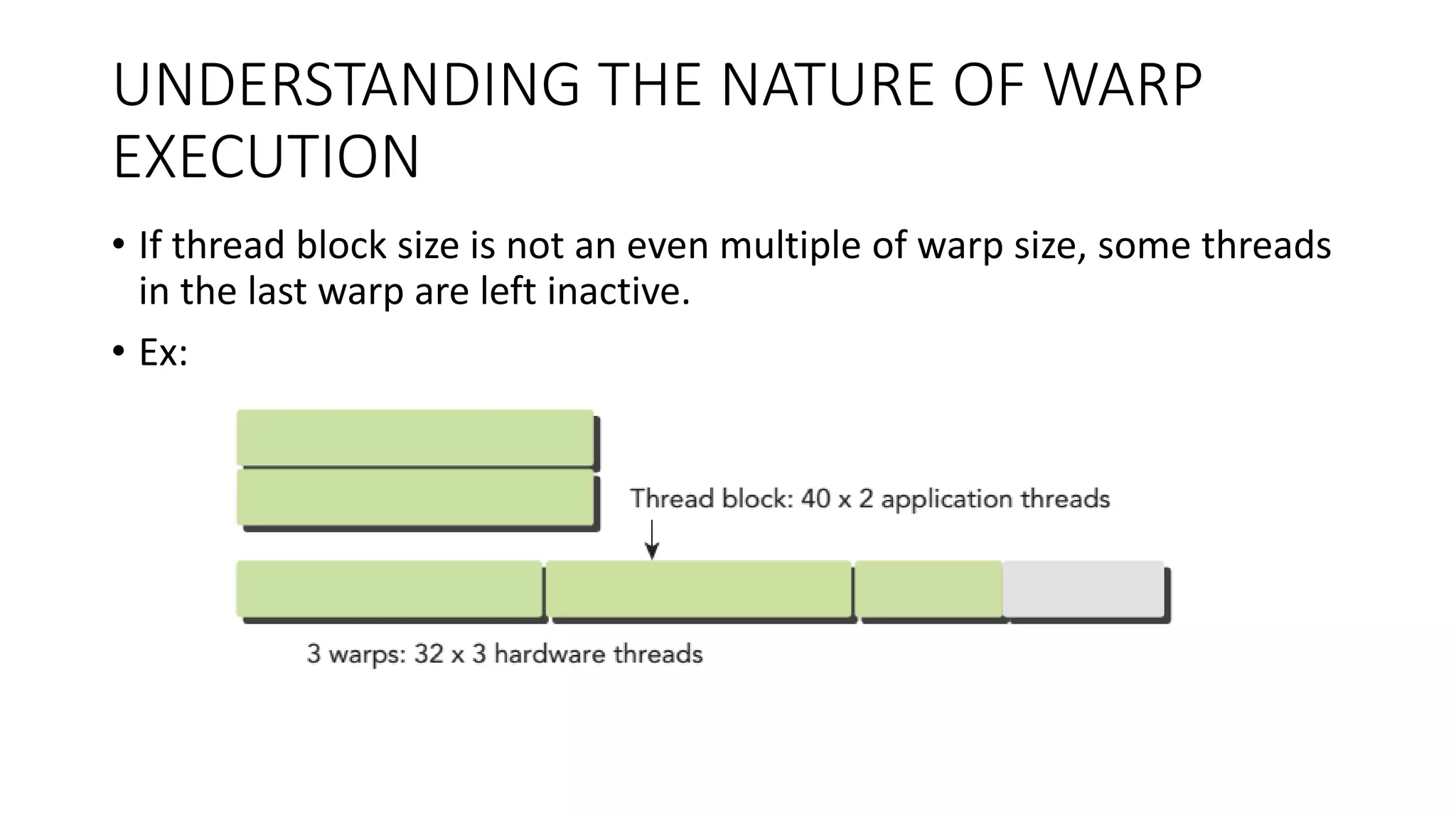 UNDERSTANDING THE NATURE OF WARP EXECUTION

• If thread block size is not an even multiple of warp size, some threads in the last warp are left inactive.

• Ex:

Thread block: 40 x 2 application threads

3 warps: 32 x 3 hardware threads